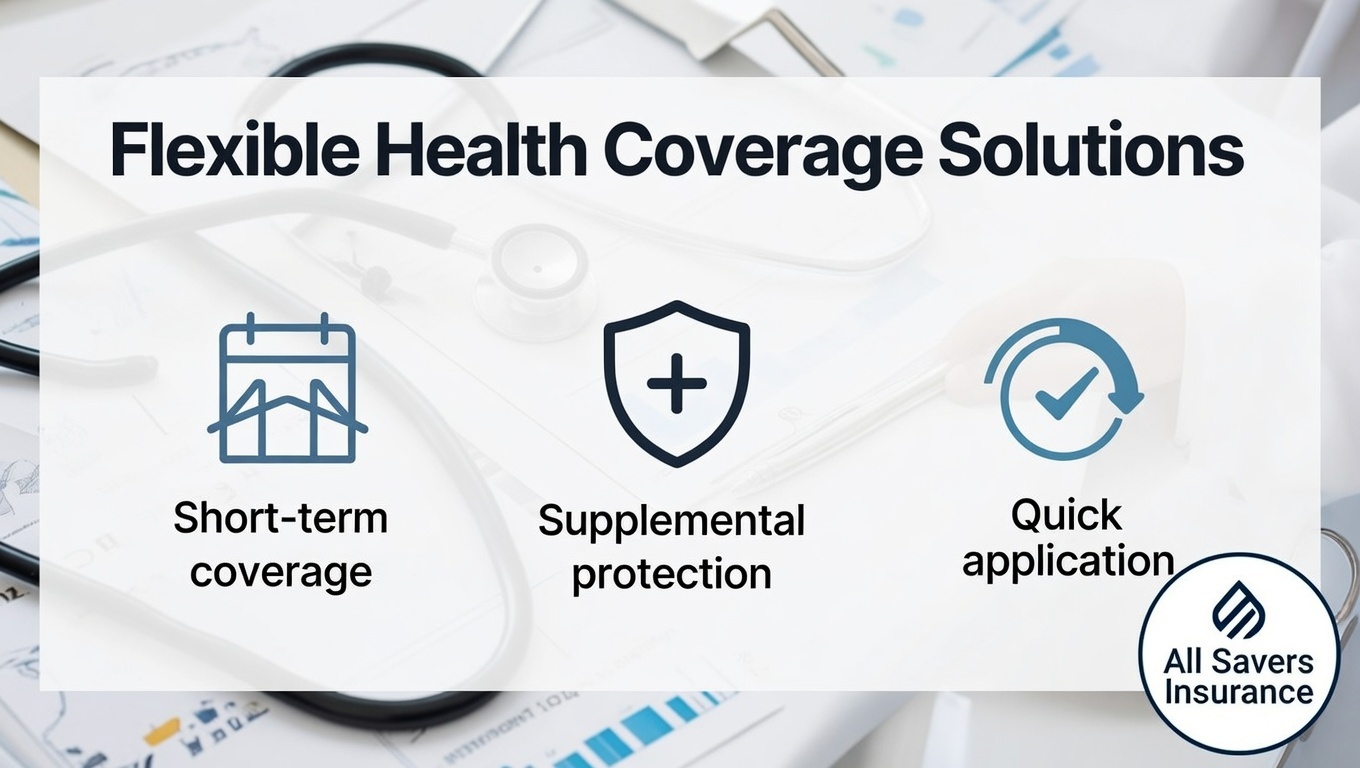 Flexible Health Coverage Solutions

Short-term coverage

Supplemental protection

Quick application

All Savers Insurance